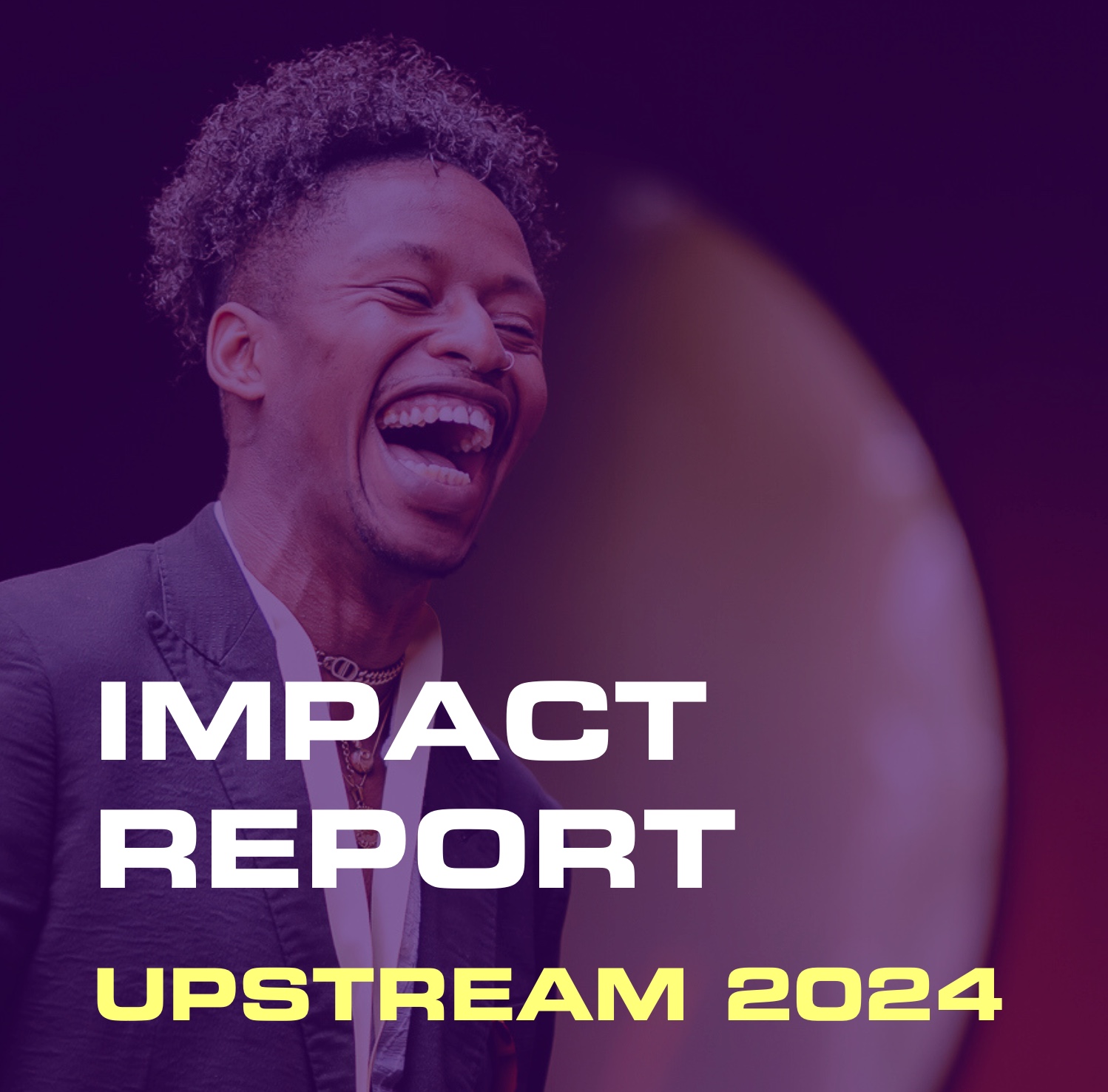 IMPACT REPORT

UPSTREAM 2024